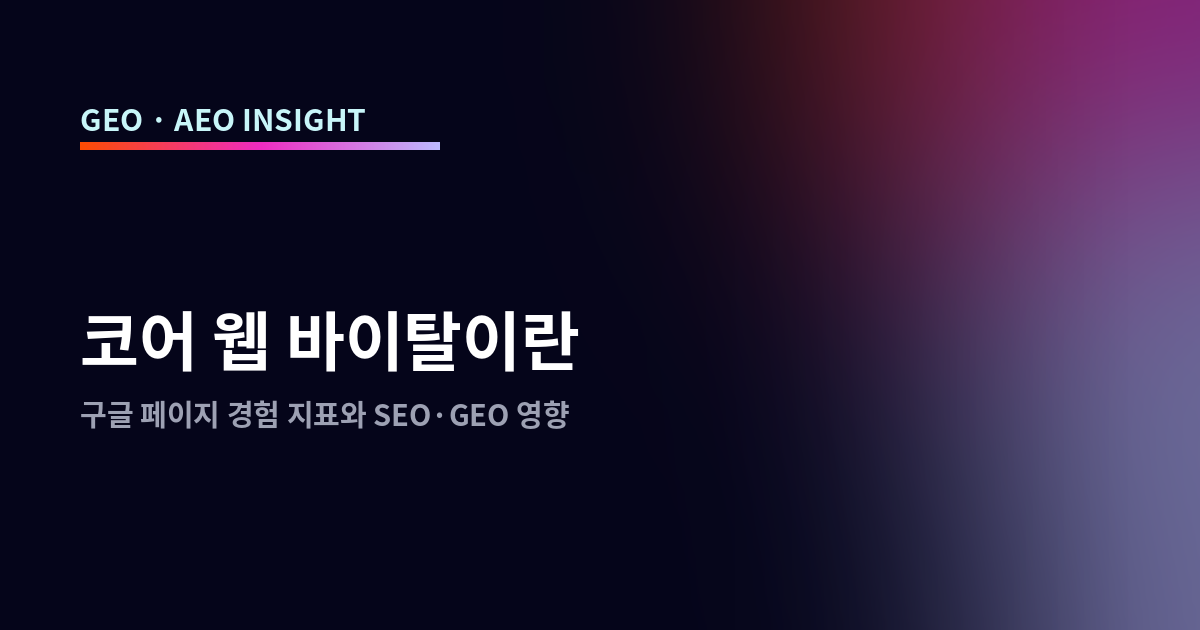 GEO · AEO INSIGHT

코어 웹 바이탈이란

구글 페이지 경험 지표와 SEO·GEO 영향